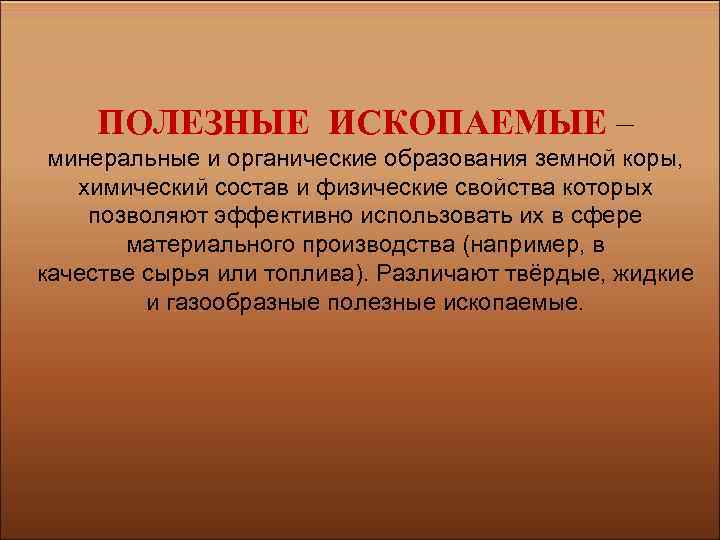 ПОЛЕЗНЫЕ ИСКОПАЕМЫЕ – минеральные и органические образования земной коры, химический состав и физические свойства которых позволяют эффективно использовать их в сфере материального производства (например, в качестве сырья или топлива). Различают твёрдые, жидкие и газообразные полезные ископаемые.